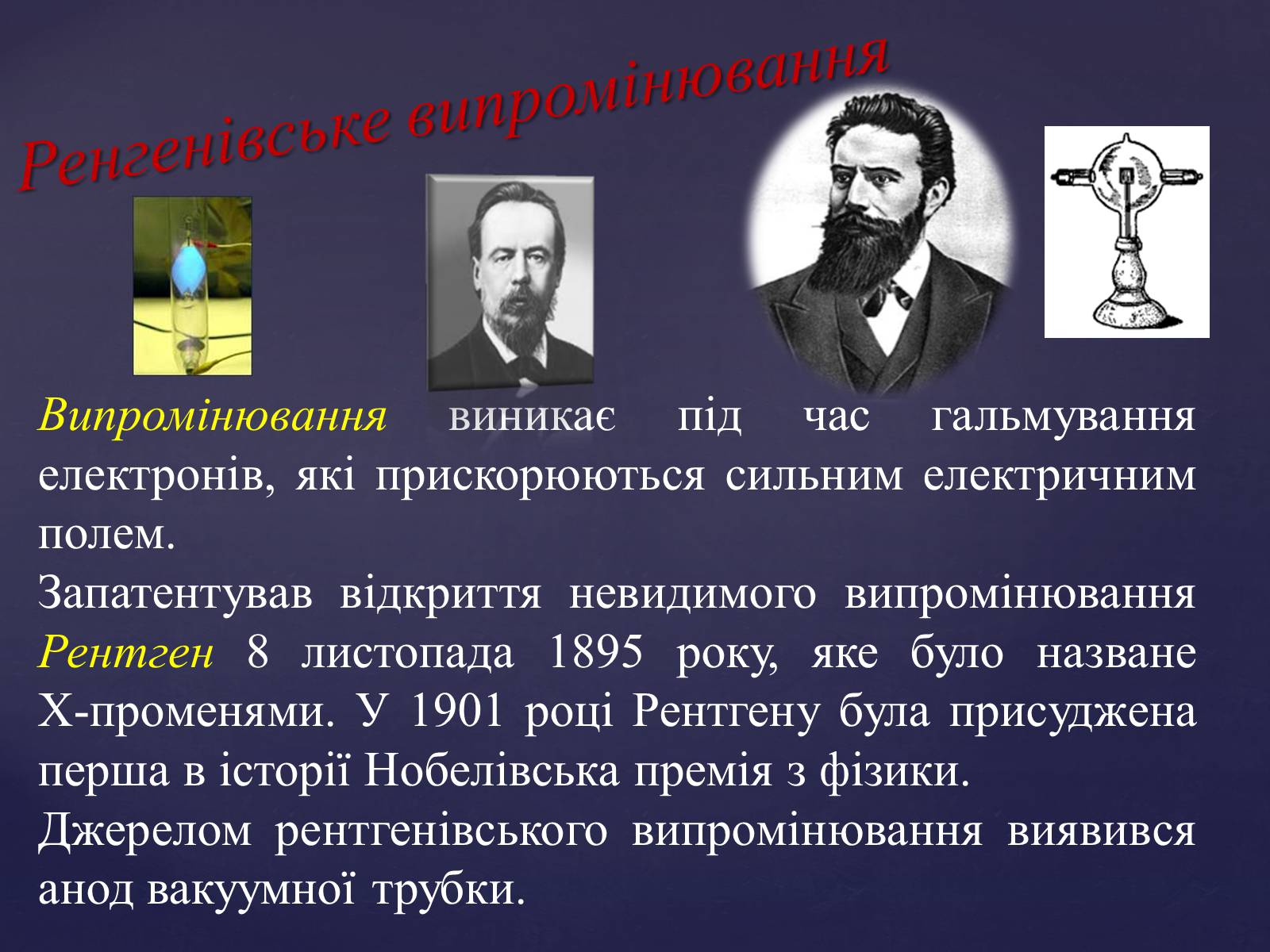 Ренгенівське випромінювання

Випромінювання виникає під час гальмування електронів, які прискорюються сильним електричним полем.
Запатентував відкриття невидимого випромінювання Рентген 8 листопада 1895 року, яке було назване Х-променями. У 1901 році Рентгену була присуджена перша в історії Нобелівська премія з фізики.
Джерелом рентгенівського випромінювання виявився анод вакуумної трубки.